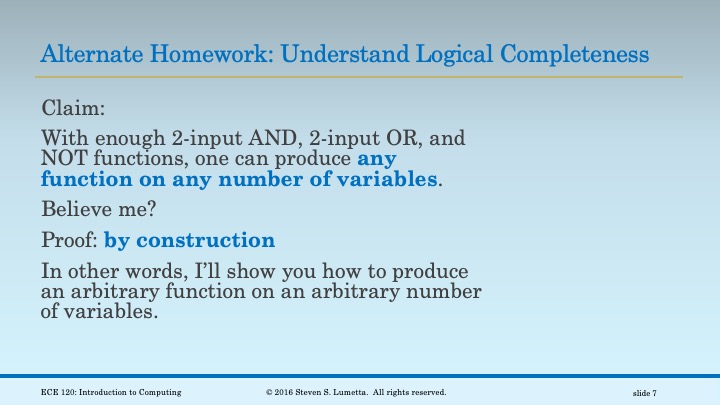 Alternate Homework: Understand Logical Completeness

Claim:

With enough 2-input AND, 2-input OR, and NOT functions, one can produce any function on any number of variables.

Believe me?

Proof: by construction

In other words, I'll show you how to produce an arbitrary function on an arbitrary number of variables.

ECE 120: Introduction to Computing

© 2016 Steven S. Lumetta. All rights reserved.

slide 7